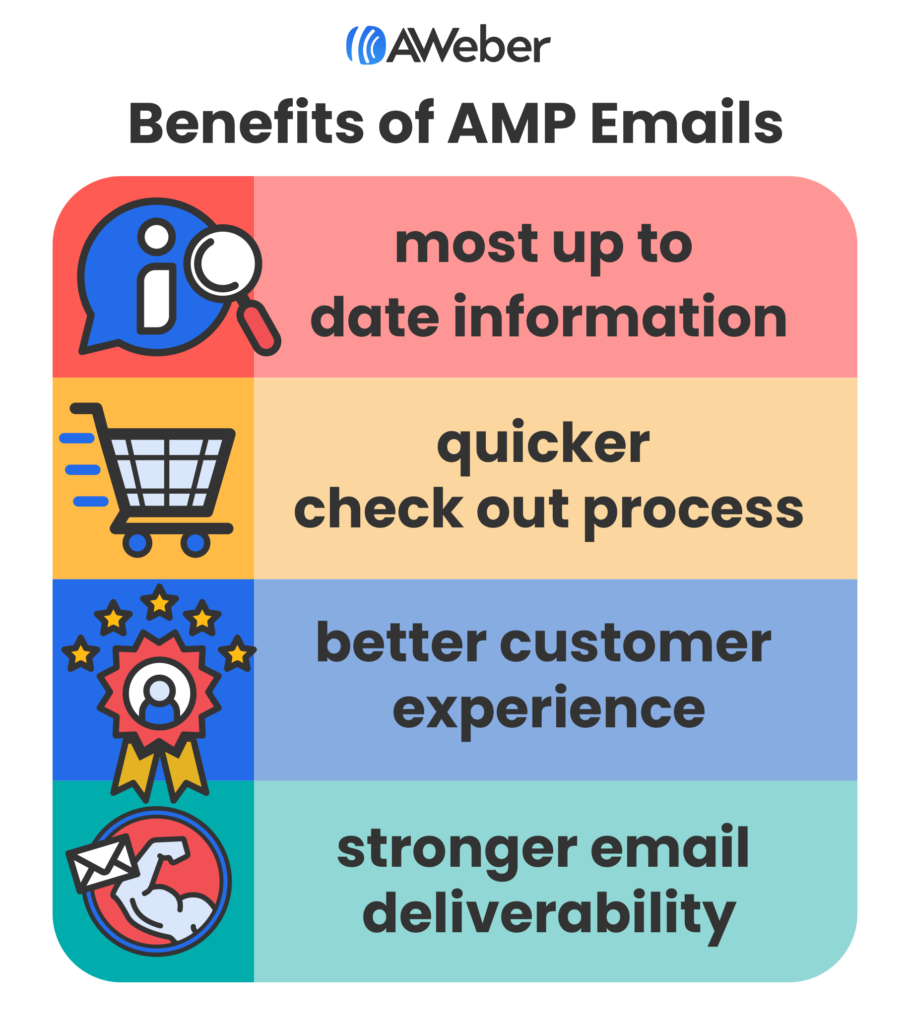 AWeber

Benefits of AMP Emails

most up to date information

quicker check out process

better customer experience

stronger email deliverability